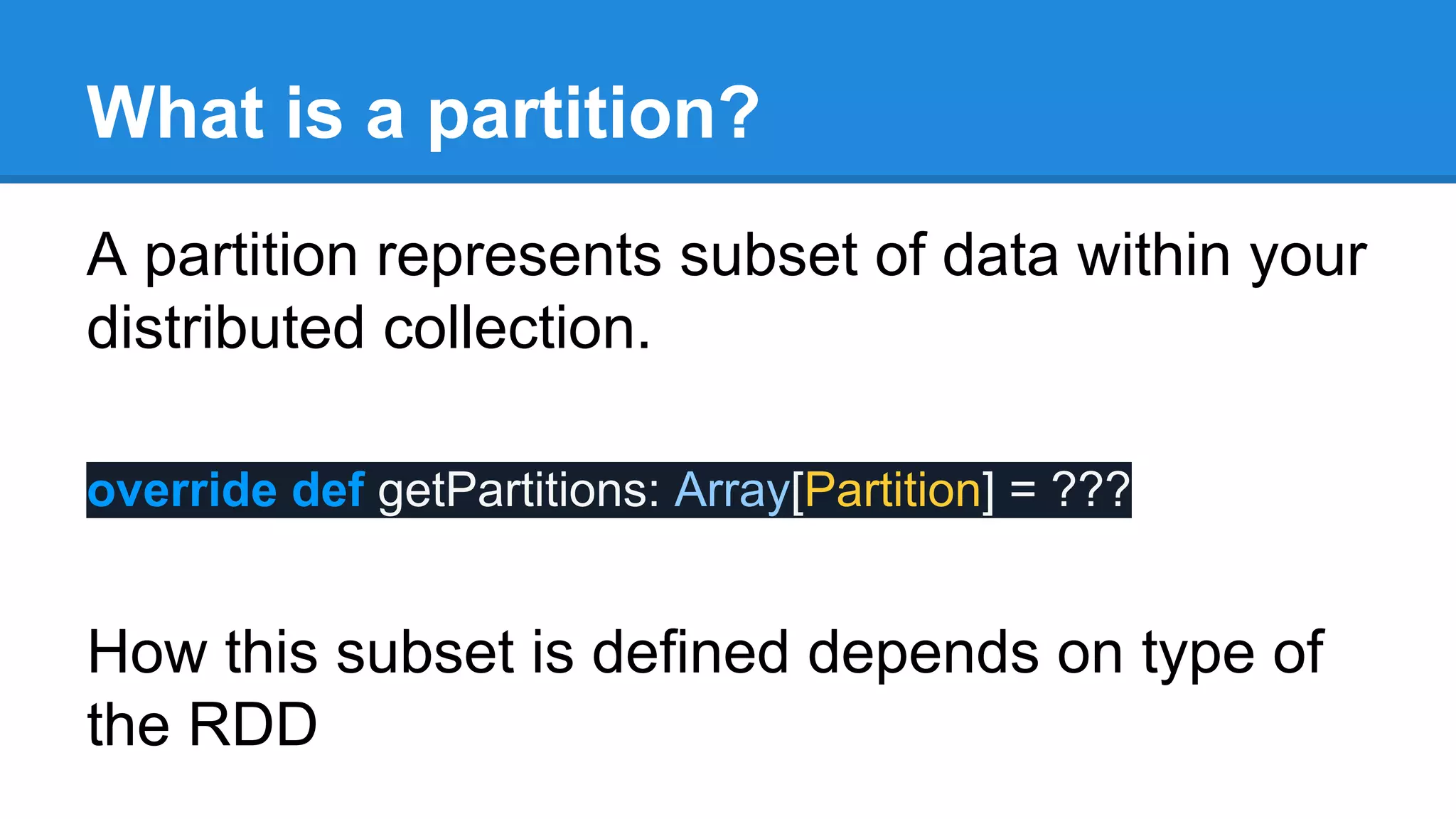 What is a partition?

A partition represents subset of data within your distributed collection.

override def getPartitions: Array[Partition] = ???

How this subset is defined depends on type of the RDD